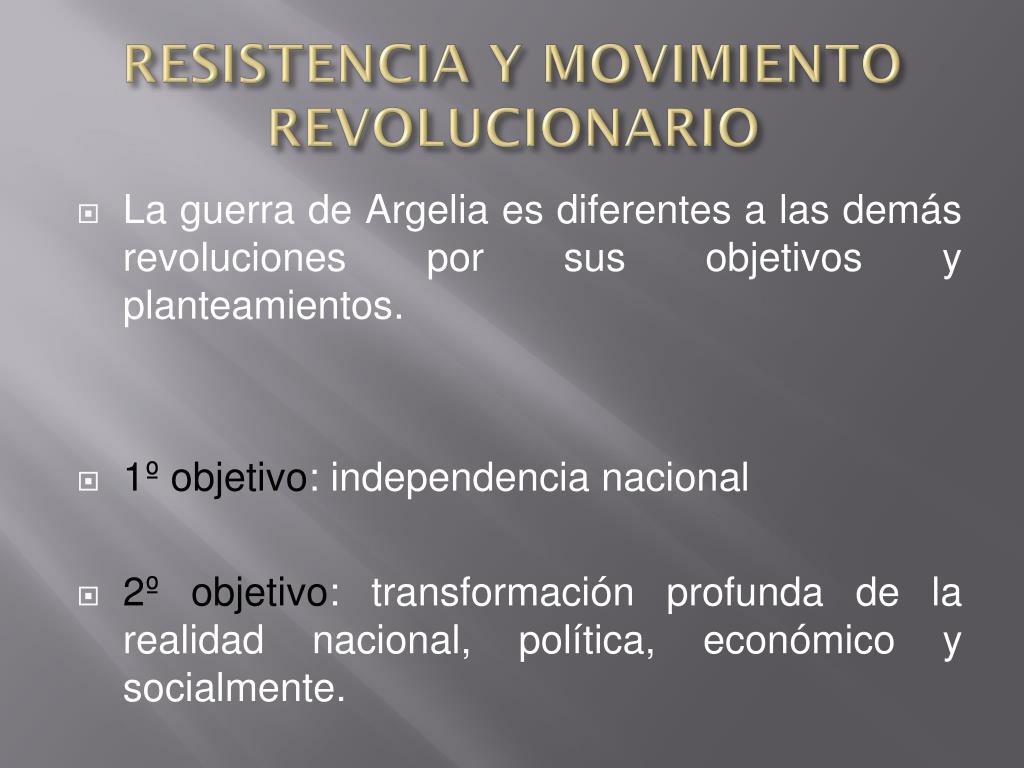 RESISTENCIA Y MOVIMIENTO REVOLUCIONARIO

La guerra de Argelia es diferentes a las demás revoluciones por sus objetivos y planteamientos.

1º objetivo: independencia nacional

2º objetivo: transformación profunda de la realidad nacional, política, económico y socialmente.